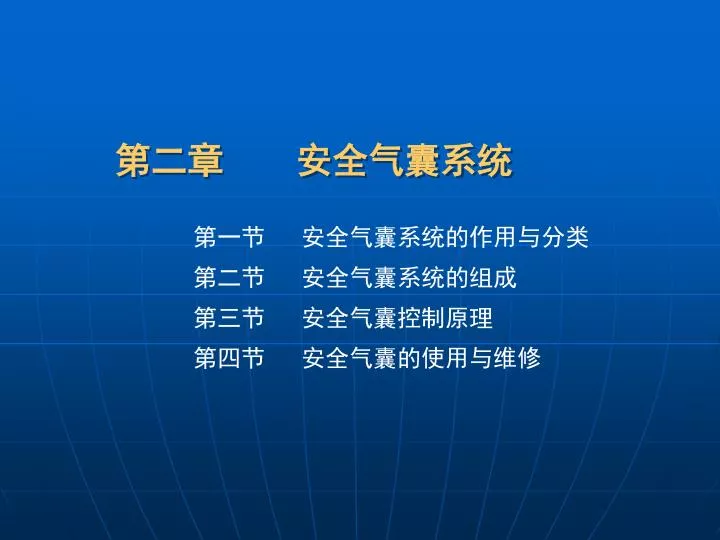 第二章　　安全气囊系统

第一节　　安全气囊系统的作用与分类
第二节　　安全气囊系统的组成
第三节　　安全气囊控制原理
第四节　　安全气囊的使用与维修